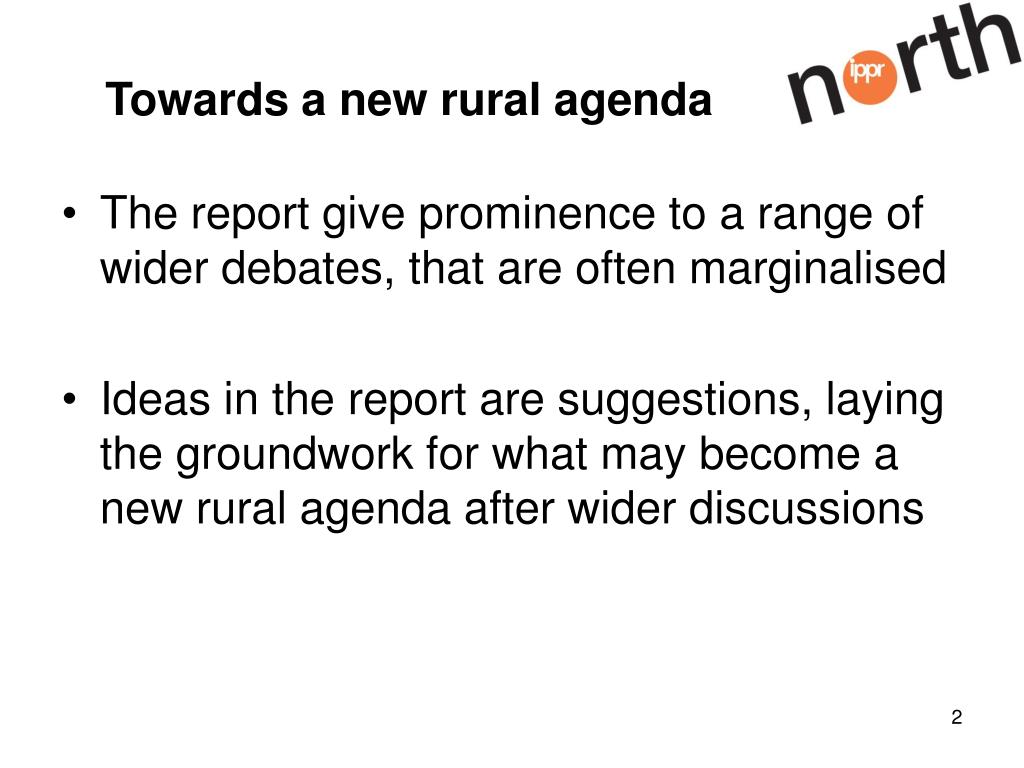 Towards a new rural agenda

ippr north

• The report give prominence to a range of wider debates, that are often marginalised

• Ideas in the report are suggestions, laying the groundwork for what may become a new rural agenda after wider discussions

2